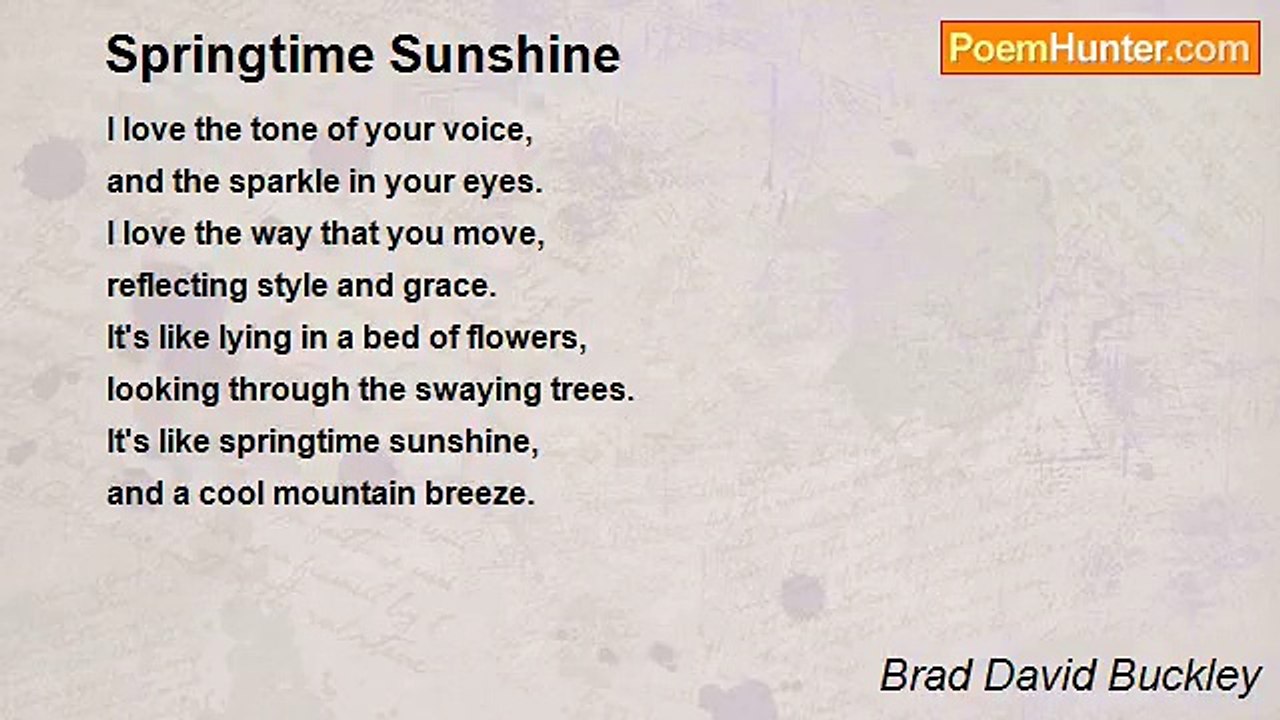 Springtime Sunshine

PoemHunter.com

I love the tone of your voice,
and the sparkle in your eyes.
I love the way that you move,
reflecting style and grace.
It's like lying in a bed of flowers,
looking through the swaying trees.
It's like springtime sunshine,
and a cool mountain breeze.

Brad David Buckley